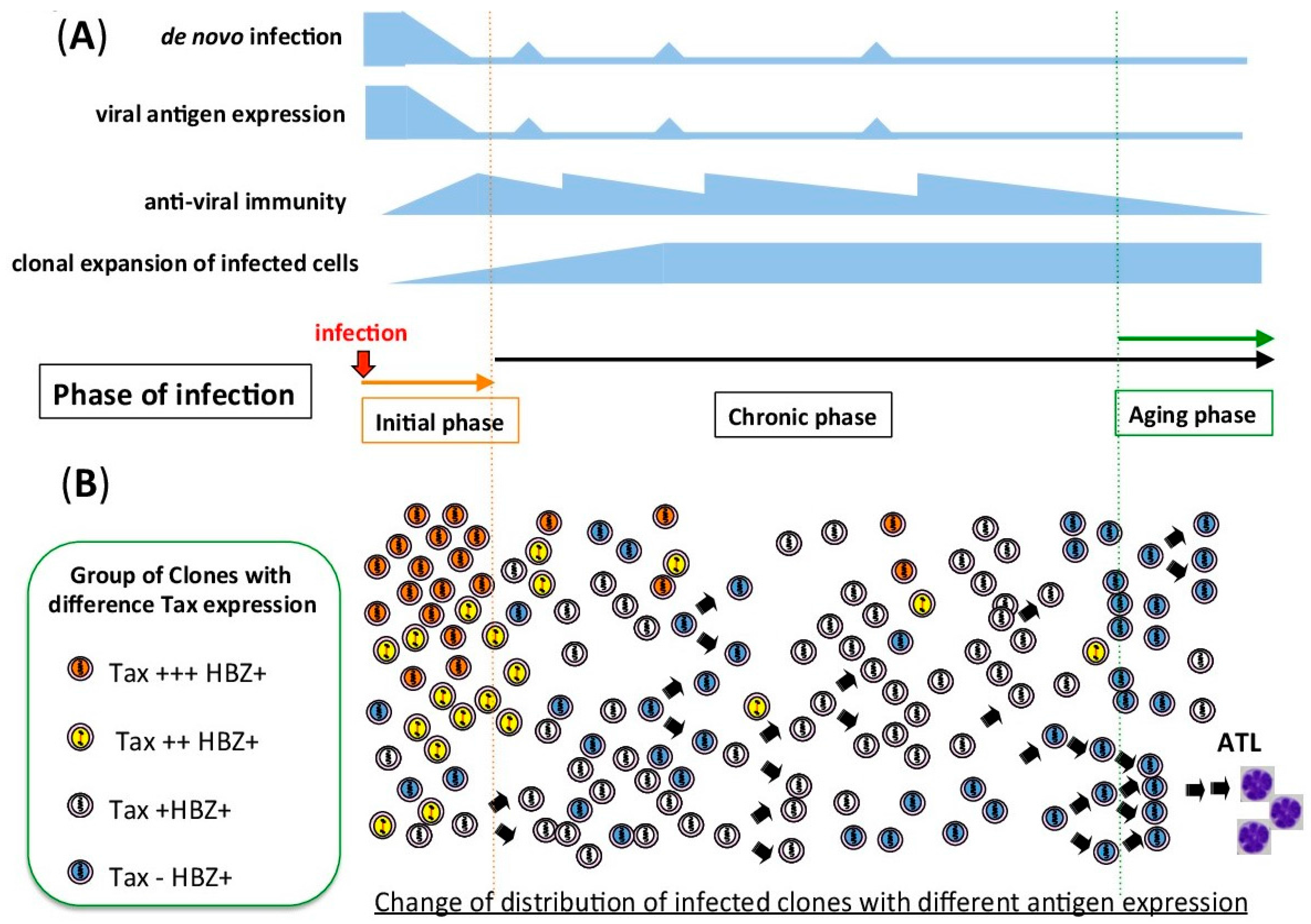 (A)

de novo infection

viral antigen expression

anti-viral immunity

clonal expansion of infected cells

infection

Phase of infection

Initial phase

Chronic phase

Aging phase

(B)

Group of Clones with difference Tax expression

Tax +++ HBZ+

Tax ++ HBZ+

Tax +HBZ+

Tax - HBZ+

ATL

Change of distribution of infected clones with different antigen expression